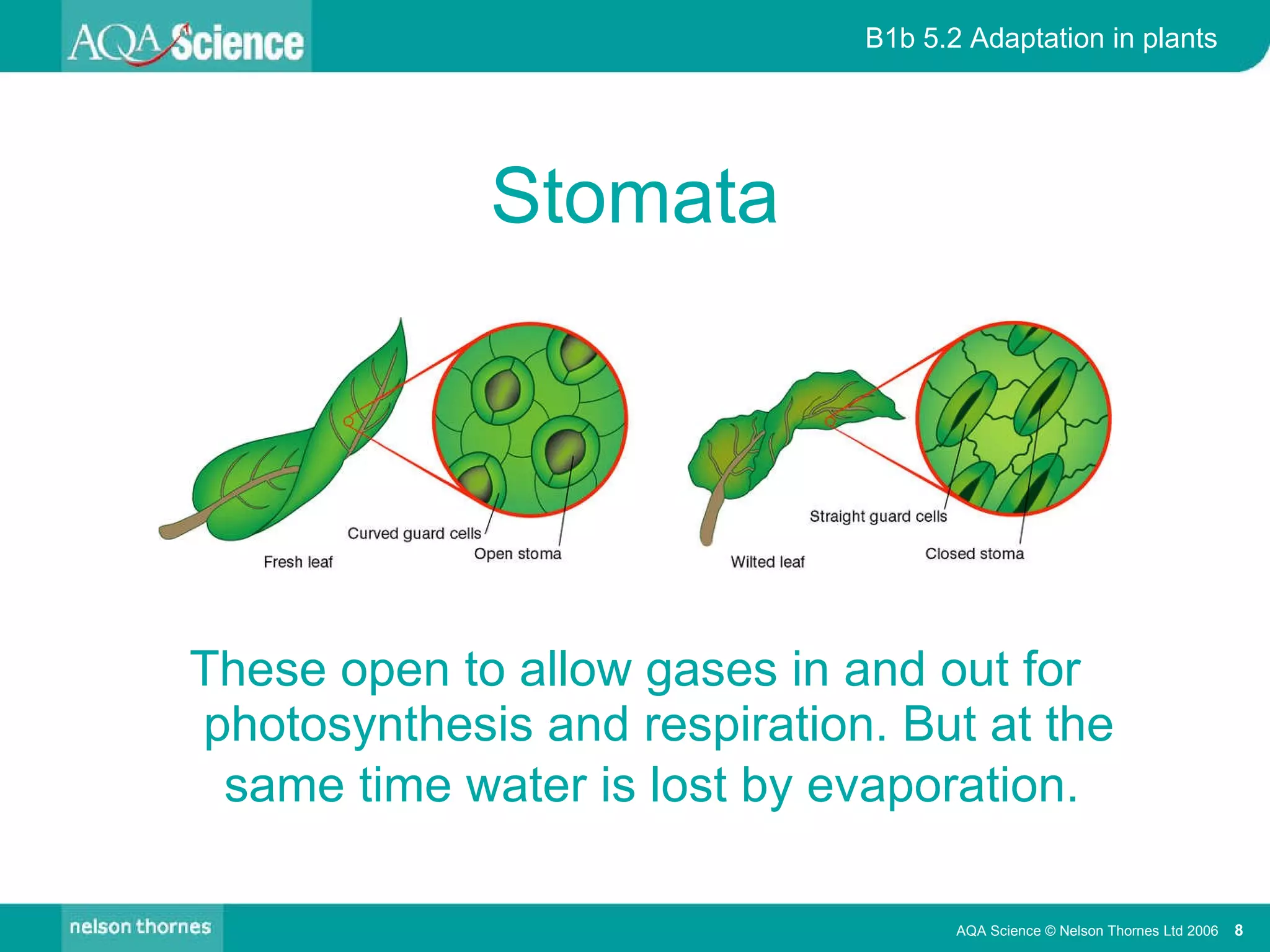 AQA Science

B1b 5.2 Adaptation in plants

Stomata

Curved guard cells

Open stoma

Fresh leaf

Straight guard cells

Closed stoma

Wilted leaf

These open to allow gases in and out for photosynthesis and respiration. But at the same time water is lost by evaporation.

nelson thornes

AQA Science © Nelson Thornes Ltd 2006 8